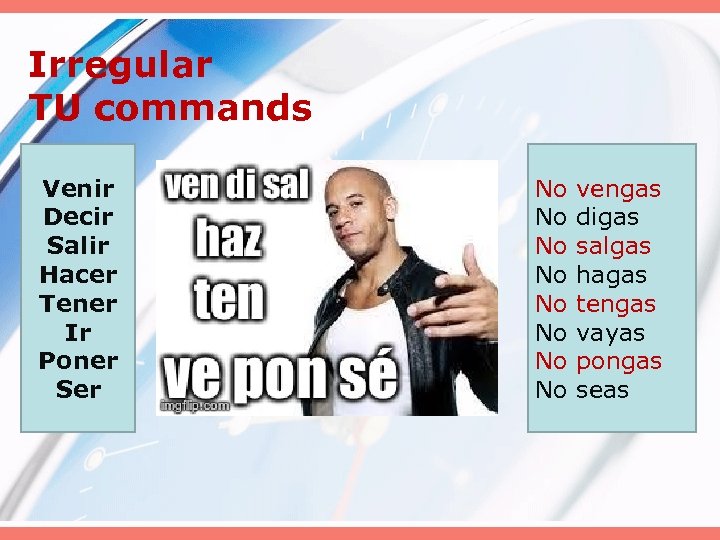 Irregular
TU commands

Venir
Decir
Salir
Hacer
Tener
Ir
Poner
Ser

ven di sal
haz
ten
ve pon sé
imgflip.com

No vengas
No digas
No salgas
No hagas
No tengas
No vayas
No pongas
No seas